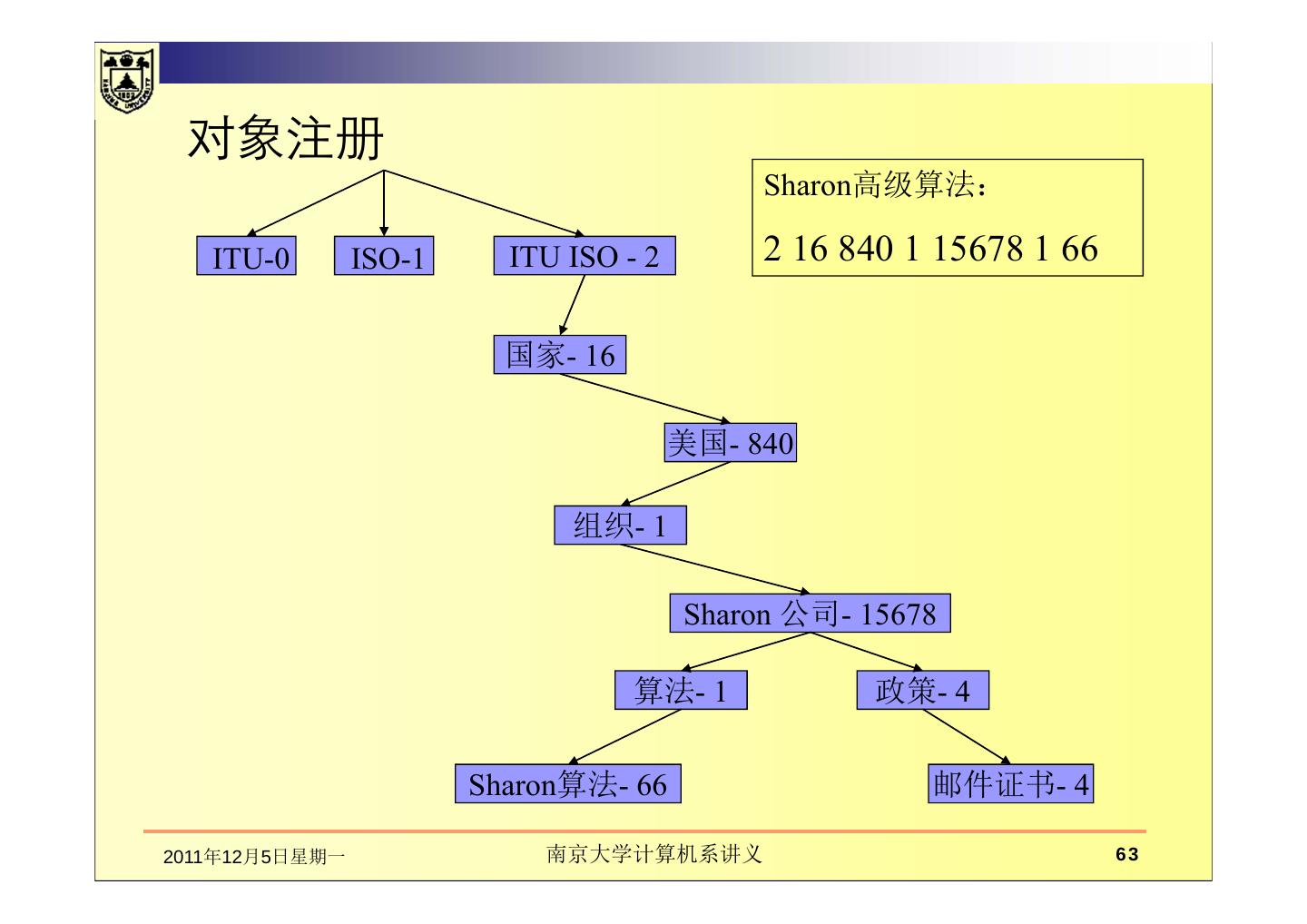 对象注册

Sharon高级算法：

2 16 840 1 15678 1 66

ITU-0

ISO-1

ITU ISO - 2

国家- 16

美国- 840

组织- 1

Sharon 公司- 15678

算法- 1

政策- 4

Sharon算法- 66

邮件证书- 4

2011年12月5日星期一

南京大学计算机系讲义

63